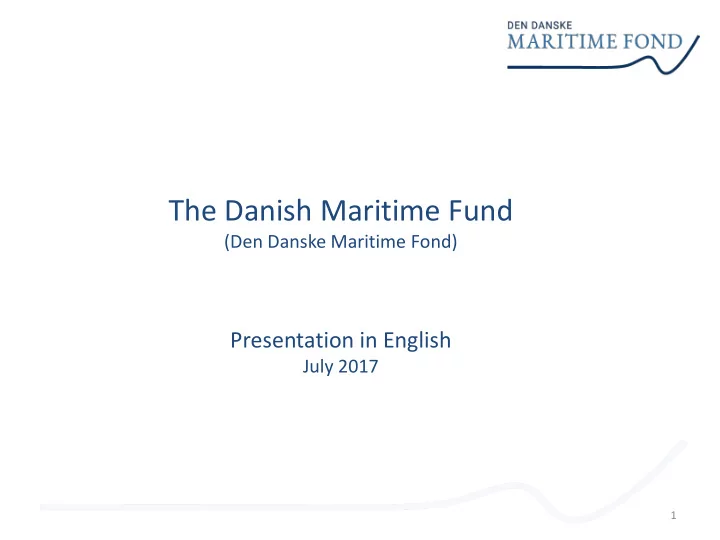 DEN DANSKE
MARITIME FOND

The Danish Maritime Fund
(Den Danske Maritime Fond)

Presentation in English
July 2017

1